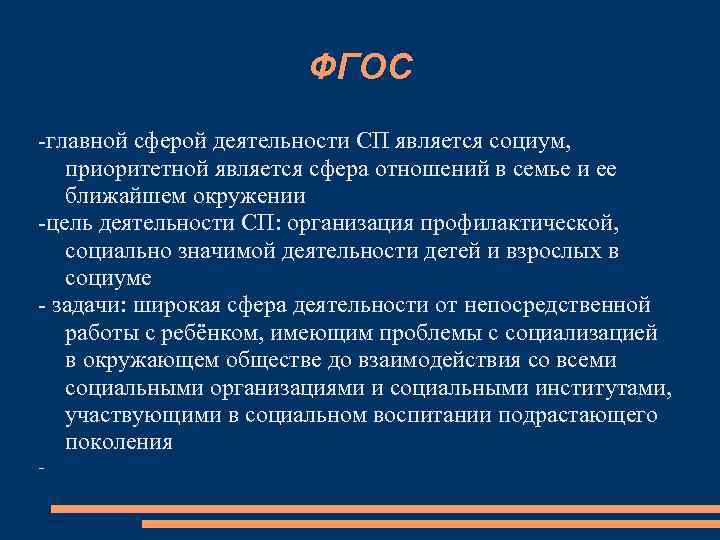 ФГОС

-главной сферой деятельности СП является социум, приоритетной является сфера отношений в семье и ее ближайшем окружении

-цель деятельности СП: организация профилактической, социально значимой деятельности детей и взрослых в социуме

- задачи: широкая сфера деятельности от непосредственной работы с ребёнком, имеющим проблемы с социализацией в окружающем обществе до взаимодействия со всеми социальными организациями и социальными институтами, участвующими в социальном воспитании подрастающего поколения

-